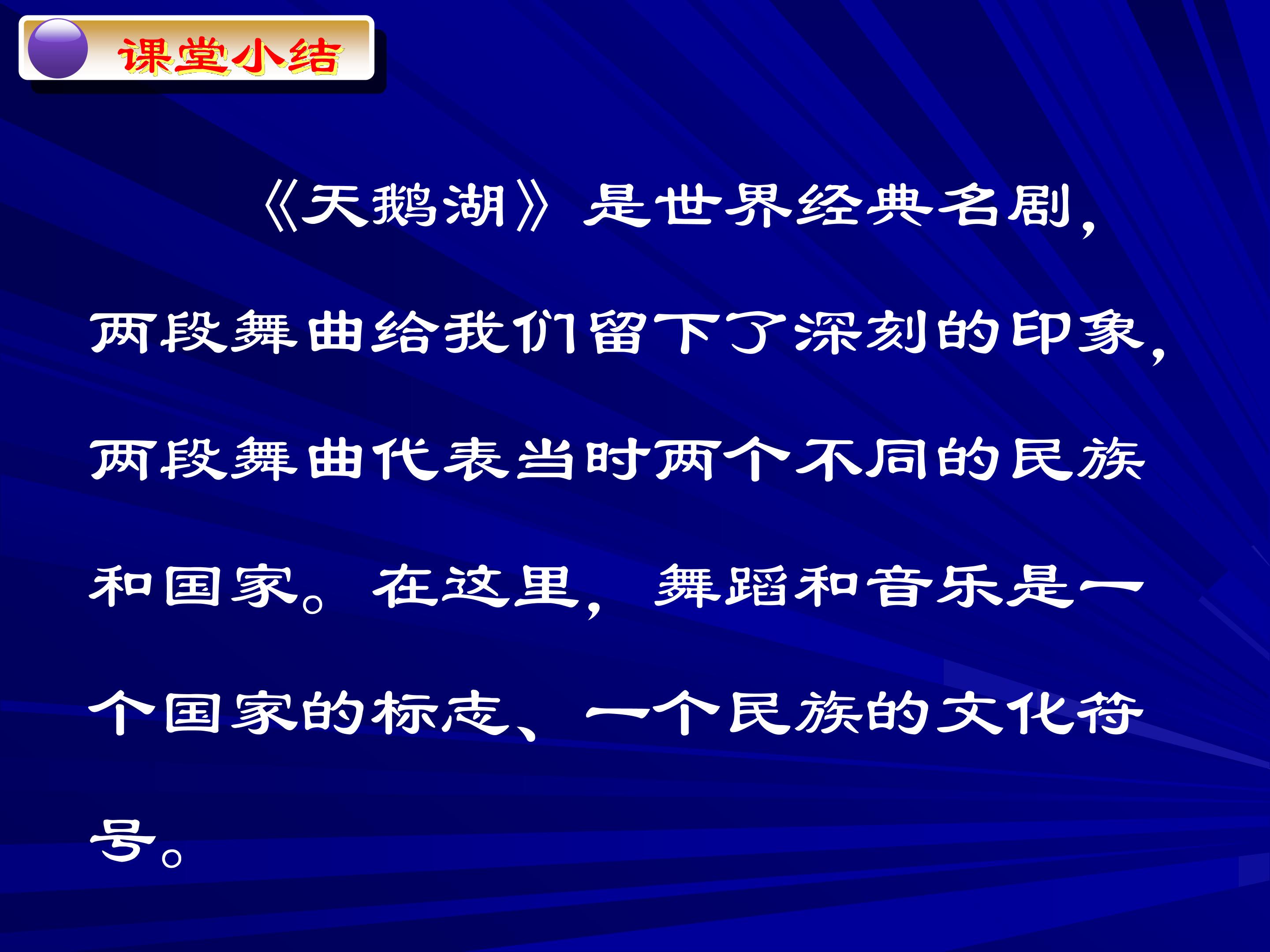 课堂小结

《天鹅湖》是世界经典名剧，两段舞曲给我们留下了深刻的印象，两段舞曲代表当时两个不同的民族和国家。在这里，舞蹈和音乐是一个国家的标志、一个民族的文化符号。